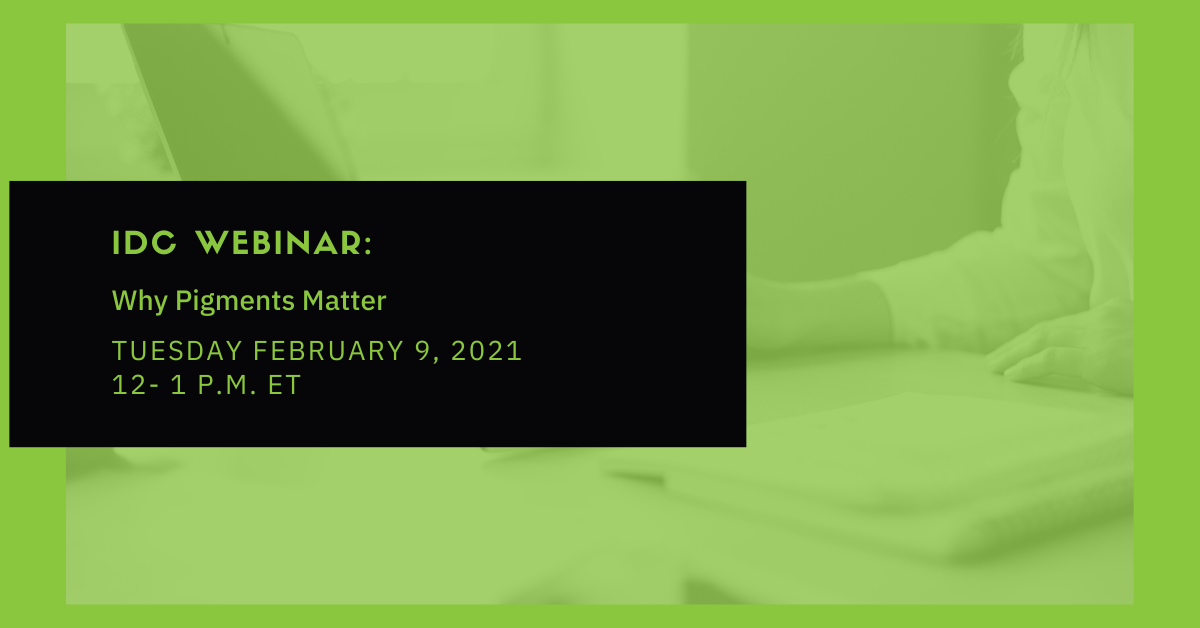 IDC WEBINAR:

Why Pigments Matter

TUESDAY FEBRUARY 9, 2021
12- 1 P.M. ET